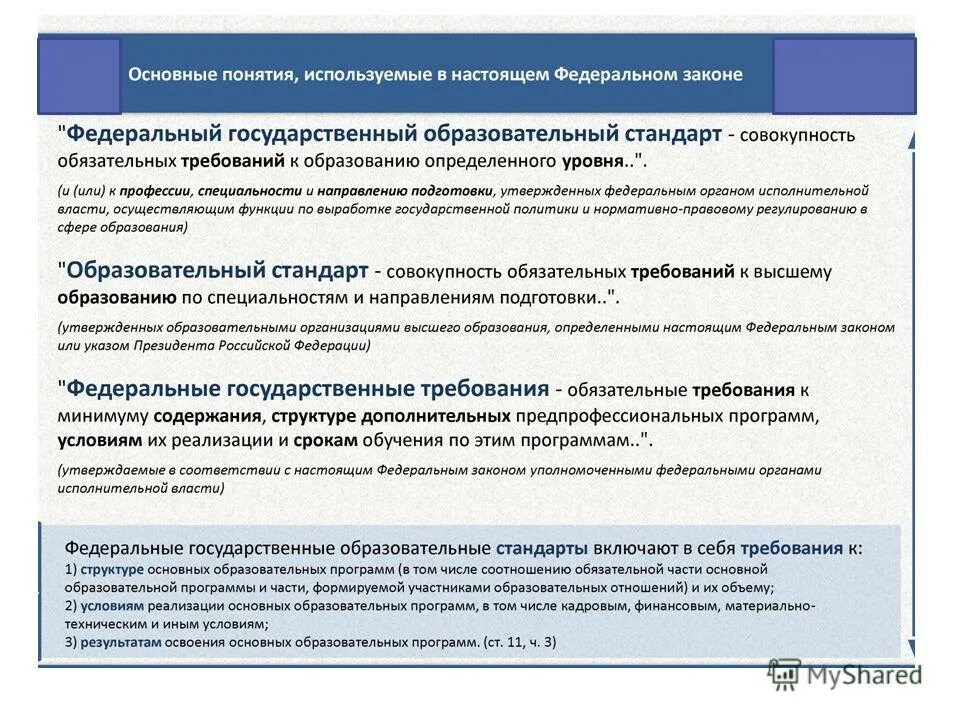 Основные понятия, используемые в настоящем Федеральном законе

"Федеральный государственный образовательный стандарт - совокупность обязательных требований к образованию определенного уровня..".

(и (или) к профессии, специальности и направлению подготовки, утвержденных федеральным органом исполнительной власти, осуществляющим функции по выработке государственной политики и нормативно-правовому регулированию в сфере образования)

"Образовательный стандарт - совокупность обязательных требований к высшему образованию по специальностям и направлениям подготовки..".

(утвержденных образовательными организациями высшего образования, определенными настоящим Федеральным законом или указом Президента Российской Федерации)

"Федеральные государственные требования - обязательные требования к минимуму содержания, структуре дополнительных предпрофессиональных программ, условиям их реализации и срокам обучения по этим программам..".

(утверждаемые в соответствии с настоящим Федеральным законом уполномоченными федеральными органами исполнительной власти)

Федеральные государственные образовательные стандарты включают в себя требования к:
1) структуре основных образовательных программ (в том числе соотношению обязательной части основной образовательной программы и части, формируемой участниками образовательных отношений) и их объему;
2) условиям реализации основных образовательных программ, в том числе кадровым, финансовым, материально-техническим и иным условиям;
3) результатам освоения основных образовательных программ. (ст. 11, ч. 3)

MyShared